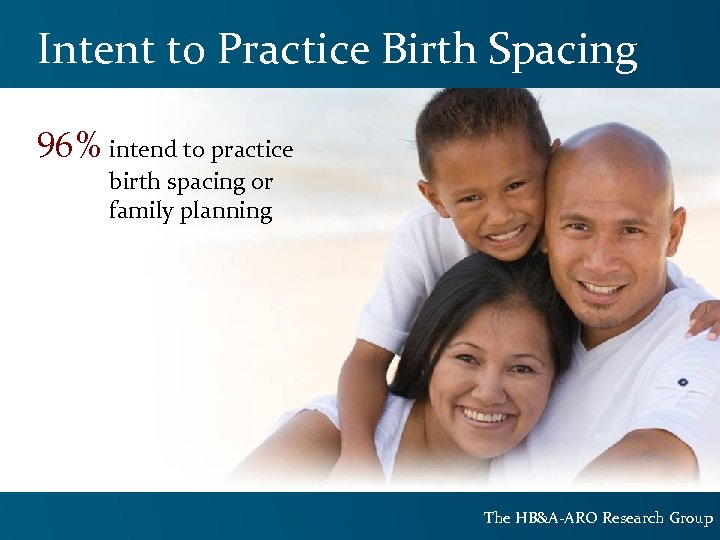 Intent to Practice Birth Spacing

96% intend to practice birth spacing or family planning

The HB&A-ARO Research Group